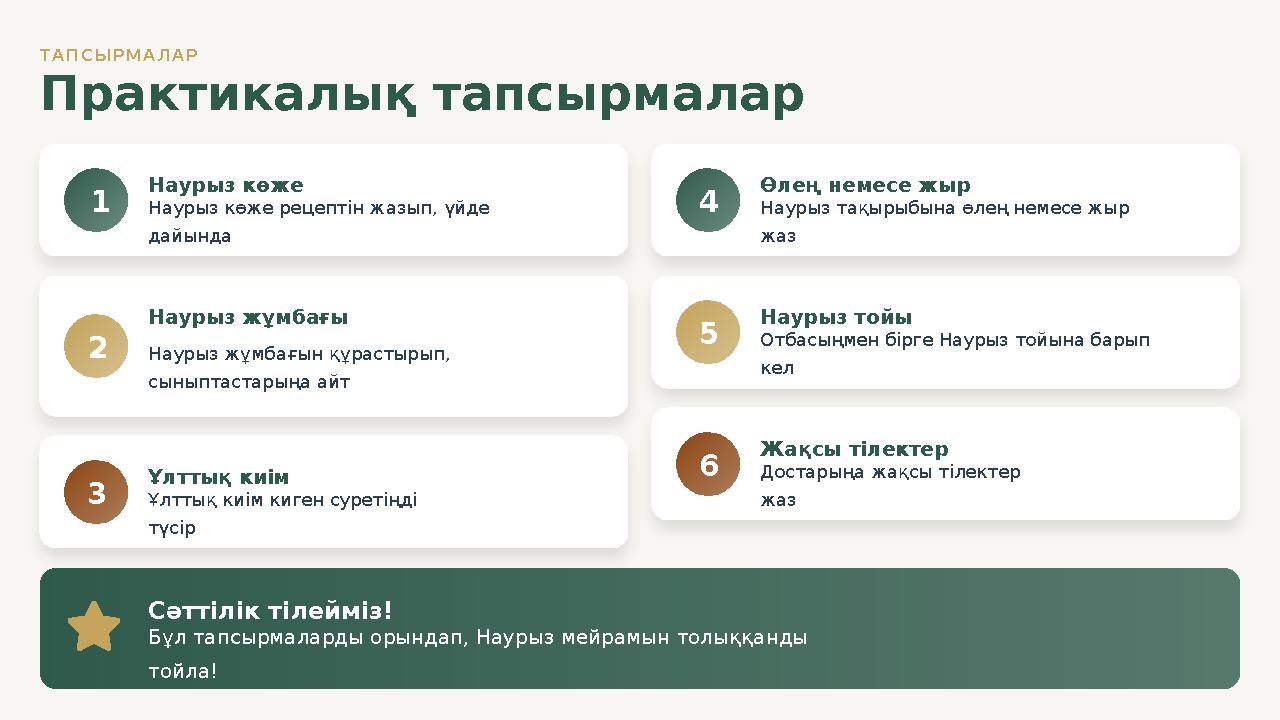 ТАПСЫРМАЛАР

Практикалық тапсырмалар

1

Наурыз көже

Наурыз көже рецептін жазып, үйде дайында

2

Наурыз жұмбағы

Наурыз жұмбағын құрастырып, сыныптастарыңа айт

3

Ұлттық киім

Ұлттық киім киген суретіңді түсір

4

Өлең немесе жыр

Наурыз тақырыбына өлең немесе жыр жаз

5

Наурыз тойы

Отбасыңмен бірге Наурыз тойына барып кел

6

Жақсы тілектер

Достарыңа жақсы тілектер жаз

Сәттілік тілейміз!

Бұл тапсырмаларды орындап, Наурыз мейрамын толыққанды тойла!